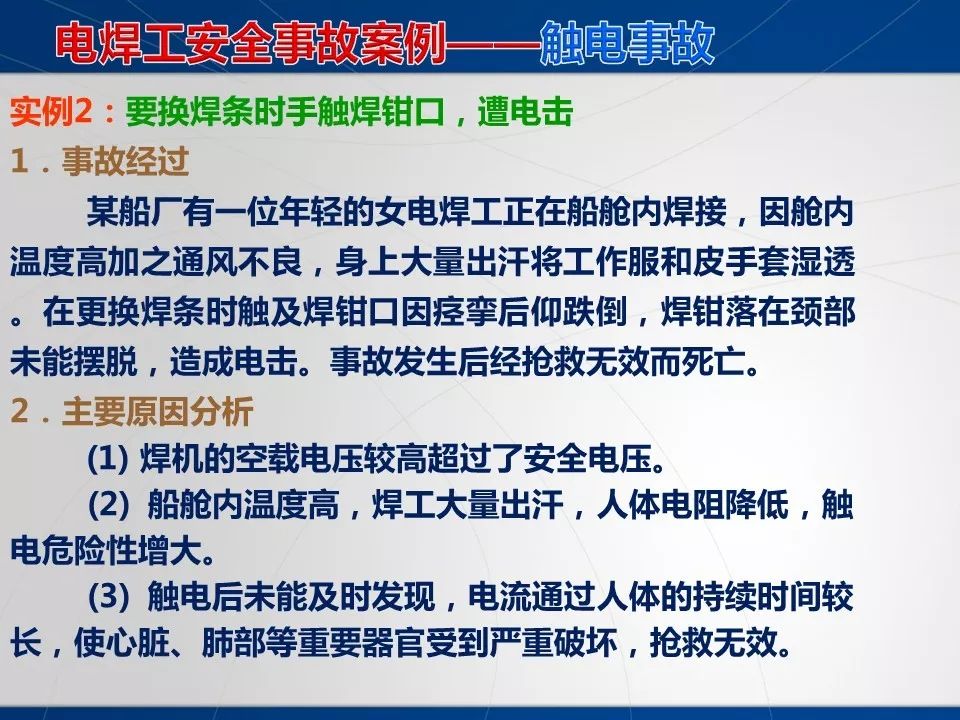 电焊工安全事故案例——触电事故

实例2：要换焊条时手触焊钳口，遭电击

1．事故经过

某船厂有一位年轻的女电焊工正在船舱内焊接，因舱内温度高加之通风不良，身上大量出汗将工作服和皮手套湿透。在更换焊条时触及焊钳口因痉挛后仰跌倒，焊钳落在颈部未能摆脱，造成电击。事故发生后经抢救无效而死亡。

2．主要原因分析

(1) 焊机的空载电压较高超过了安全电压。

(2) 船舱内温度高，焊工大量出汗，人体电阻降低，触电危险性增大。

(3) 触电后未能及时发现，电流通过人体的持续时间较长，使心脏、肺部等重要器官受到严重破坏，抢救无效。